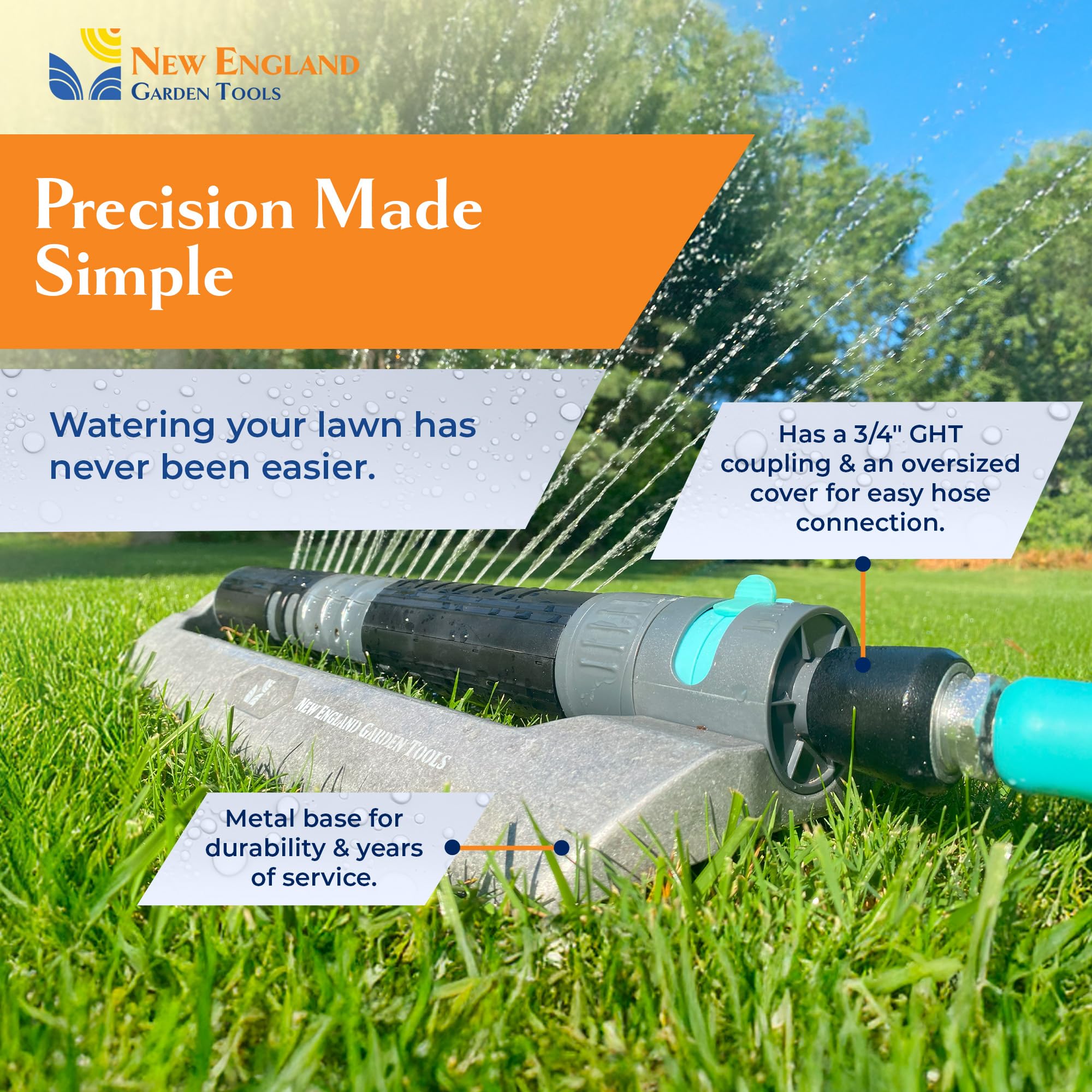 NEW ENGLAND
GARDEN TOOLS

Precision Made Simple

Watering your lawn has never been easier.

Has a 3/4" GHT coupling & an oversized cover for easy hose connection.

NEW ENGLAND GARDEN TOOLS

Metal base for durability & years of service.